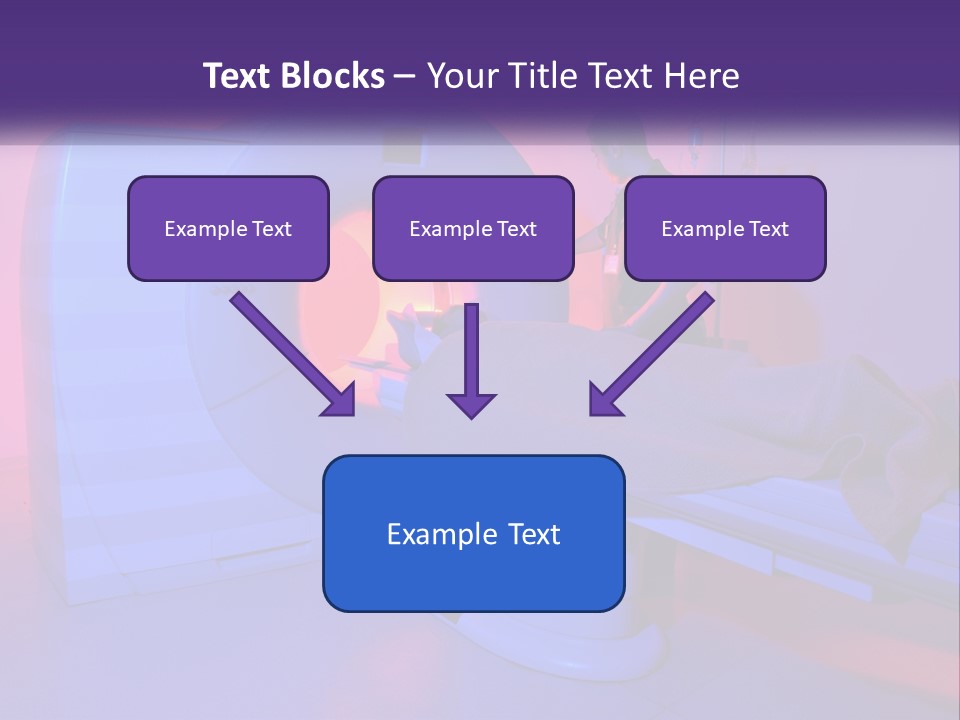 Text Blocks – Your Title Text Here

Example Text

Example Text

Example Text

Example Text